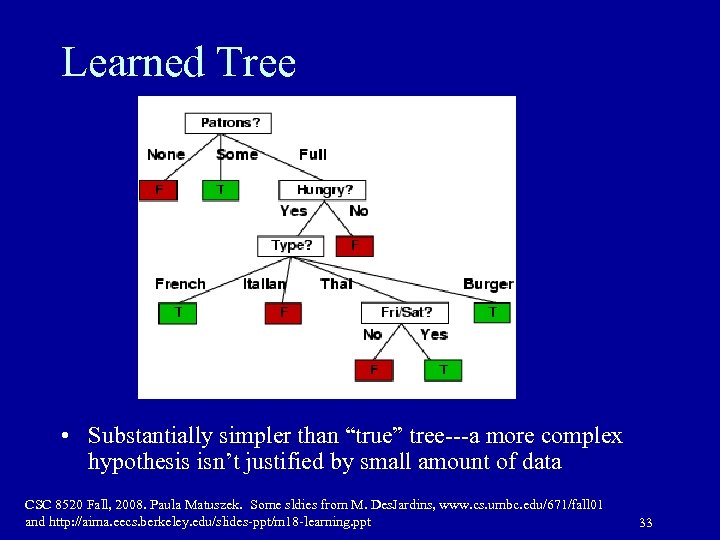 Learned Tree

Patrons?

None Some Full

F T Hungry?

Yes No

Type? F

French Italian Thai Burger

T F Fri/Sat? T

No Yes

F T

• Substantially simpler than “true” tree---a more complex hypothesis isn’t justified by small amount of data

CSC 8520 Fall, 2008. Paula Matuszek. Some sldies from M. DesJardins, www.cs.umbc.edu/671/fall01 and http://aima.eecs.berkeley.edu/slides-ppt/m18-learning.ppt

33